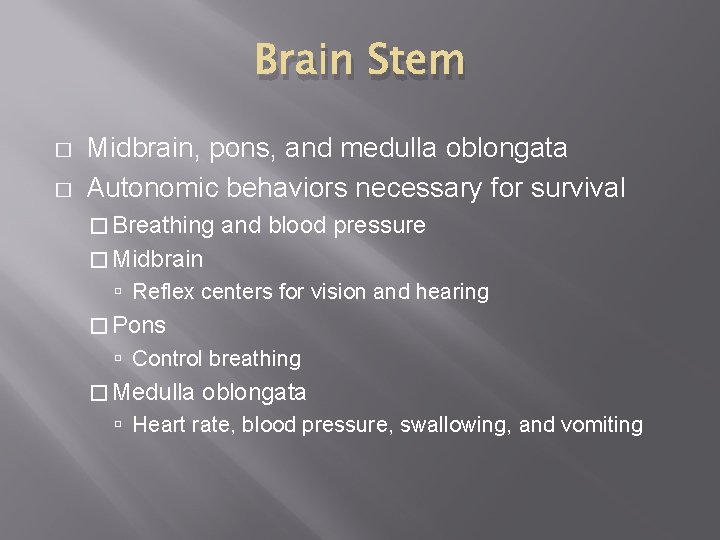 Brain Stem

□ Midbrain, pons, and medulla oblongata
□ Autonomic behaviors necessary for survival
□ Breathing and blood pressure
□ Midbrain
▫ Reflex centers for vision and hearing
□ Pons
▫ Control breathing
□ Medulla oblongata
▫ Heart rate, blood pressure, swallowing, and vomiting